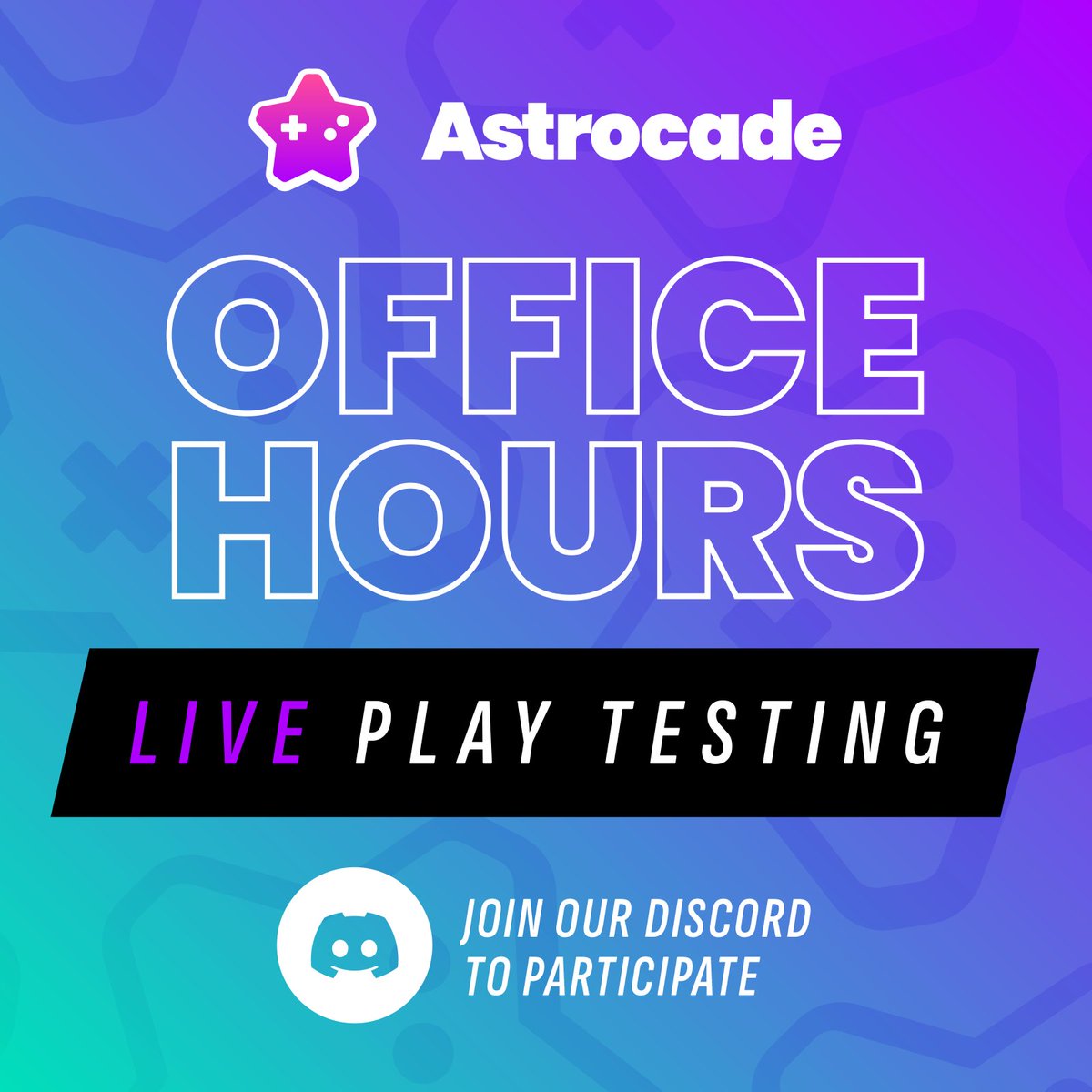 Astrocade

OFFICE HOURS

LIVE PLAY TESTING

JOIN OUR DISCORD TO PARTICIPATE